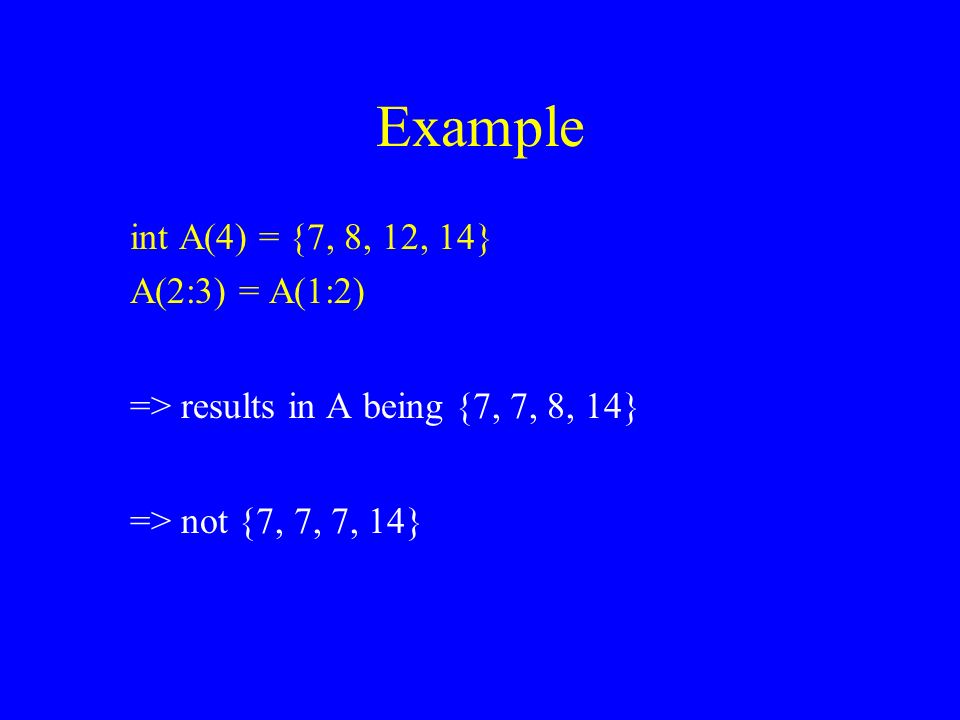 Example

int A(4) = {7, 8, 12, 14}
A(2:3) = A(1:2)

=> results in A being {7, 7, 8, 14}

=> not {7, 7, 7, 14}